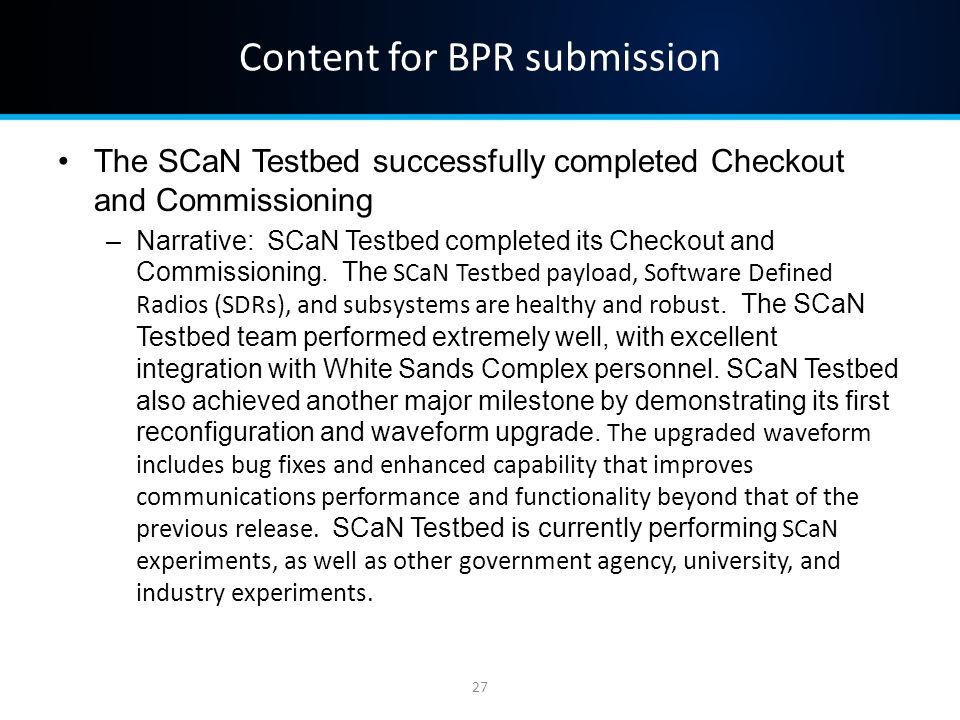 Content for BPR submission

• The SCaN Testbed successfully completed Checkout and Commissioning

– Narrative: SCaN Testbed completed its Checkout and Commissioning. The SCaN Testbed payload, Software Defined Radios (SDRs), and subsystems are healthy and robust. The SCaN Testbed team performed extremely well, with excellent integration with White Sands Complex personnel. SCaN Testbed also achieved another major milestone by demonstrating its first reconfiguration and waveform upgrade. The upgraded waveform includes bug fixes and enhanced capability that improves communications performance and functionality beyond that of the previous release. SCaN Testbed is currently performing SCaN experiments, as well as other government agency, university, and industry experiments.

27